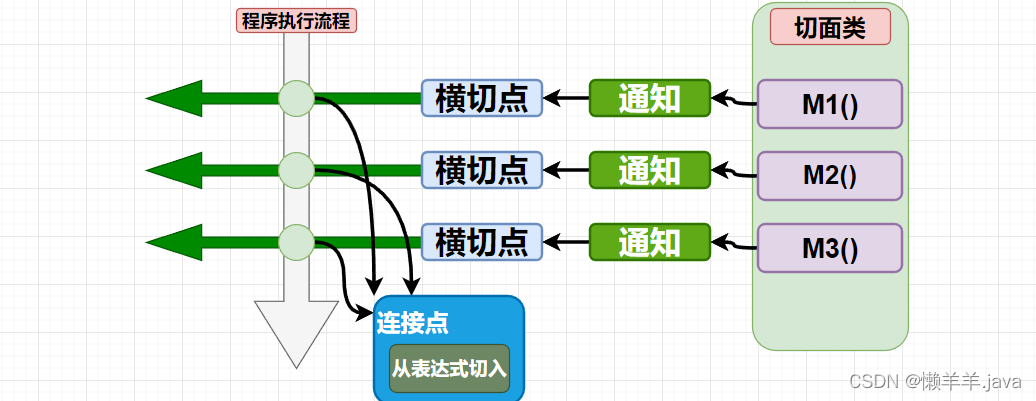 程序执行流程

切面类

横切点

通知

M1()

横切点

通知

M2()

横切点

通知

M3()

连接点

从表达式切入

CSDN @懒羊羊.java